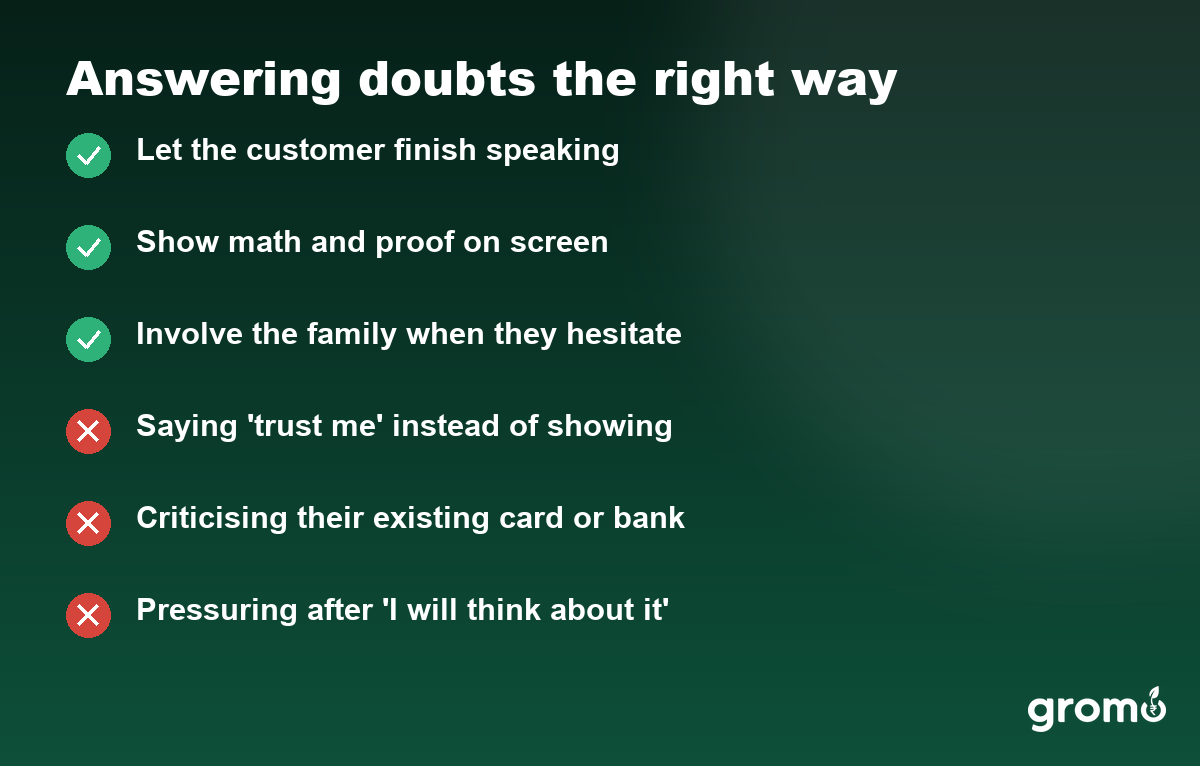 Answering doubts the right way

Let the customer finish speaking

Show math and proof on screen

Involve the family when they hesitate

Saying 'trust me' instead of showing

Criticising their existing card or bank

Pressuring after 'I will think about it'

gromo